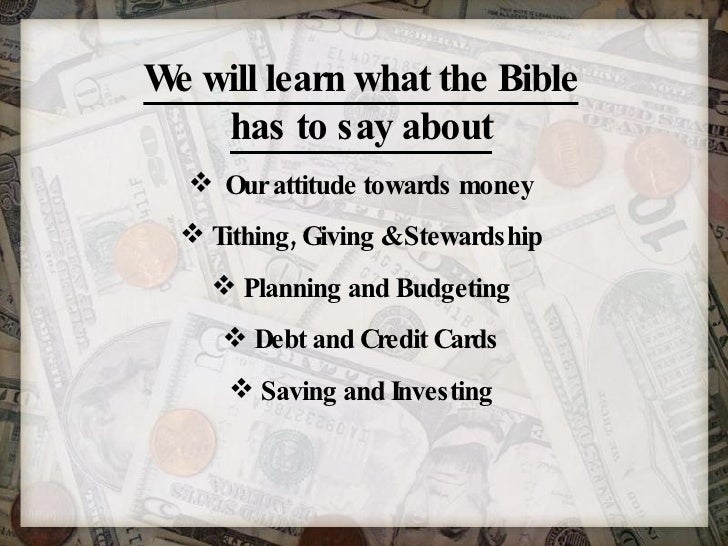 We will learn what the Bible has to say about

❖ Our attitude towards money

❖ Tithing, Giving & Stewardship

❖ Planning and Budgeting

❖ Debt and Credit Cards

❖ Saving and Investing